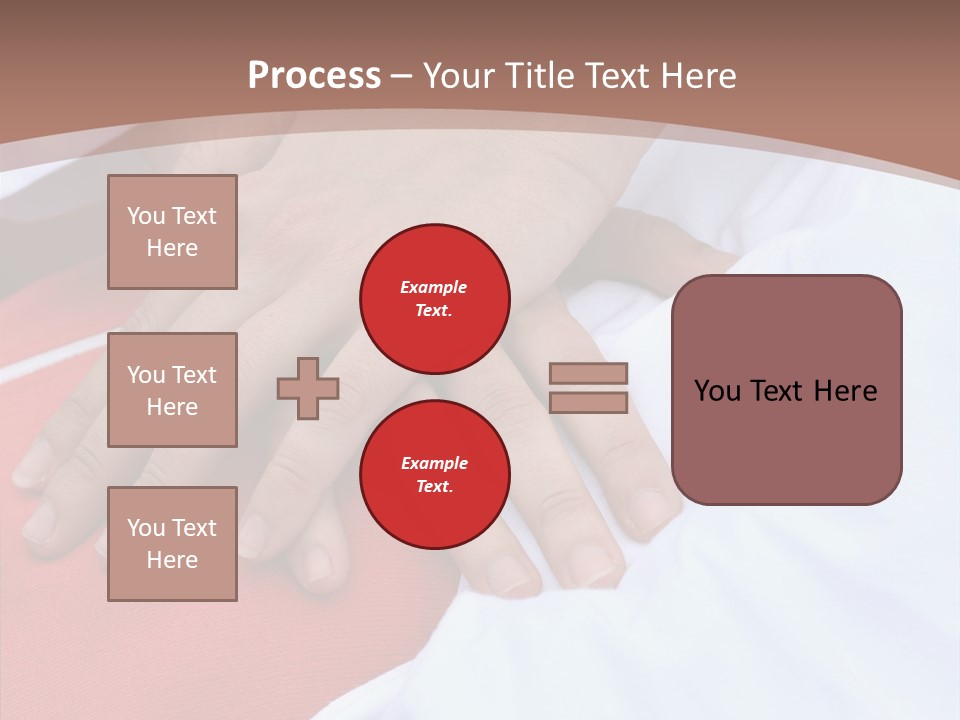 Process – Your Title Text Here

You Text Here

You Text Here

You Text Here

Example Text.

Example Text.

You Text Here